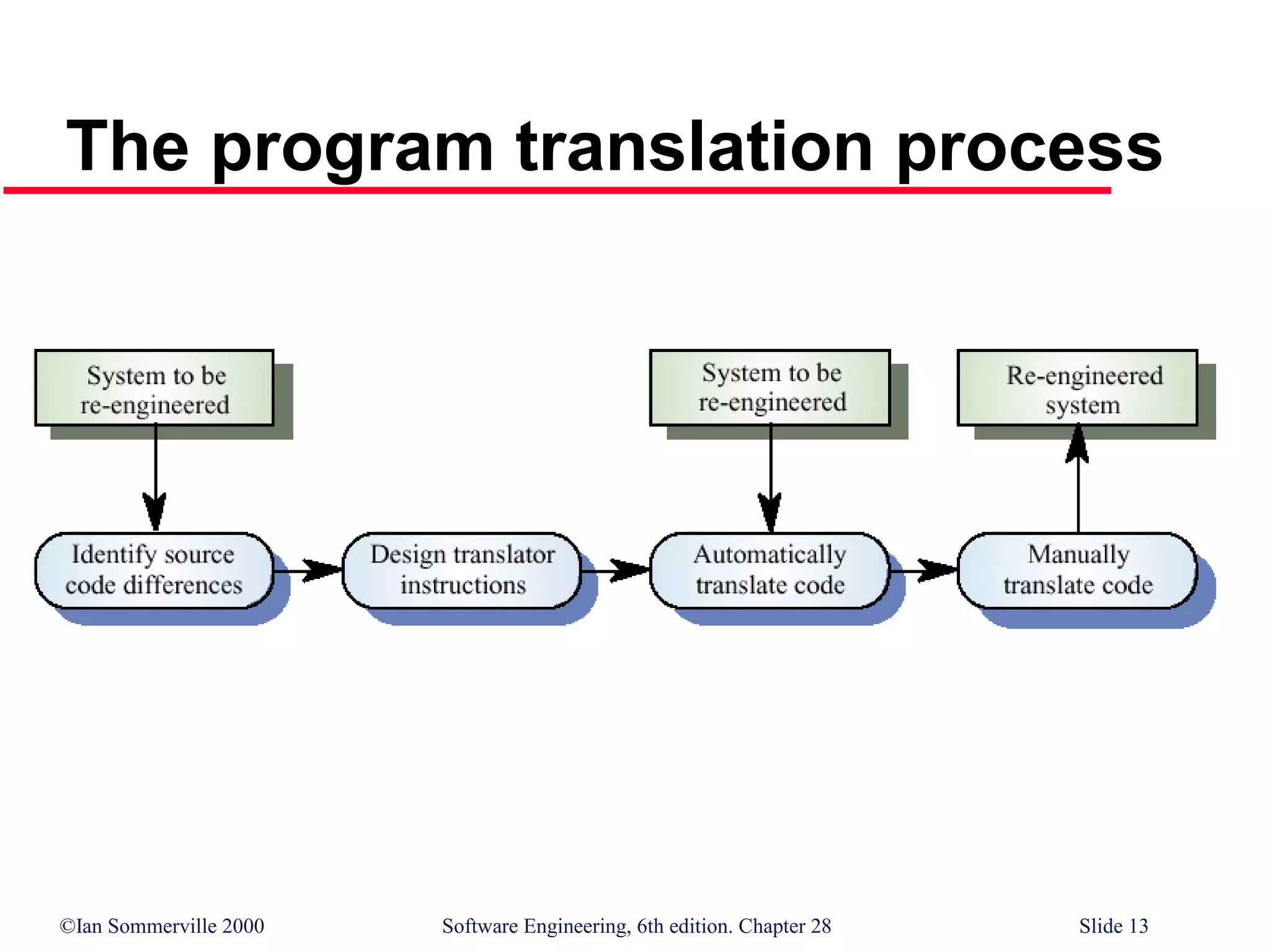 The program translation process

System to be re-engineered

System to be re-engineered

Re-engineered system

Identify source code differences

Design translator instructions

Automatically translate code

Manually translate code

©Ian Sommerville 2000

Software Engineering, 6th edition. Chapter 28

Slide 13